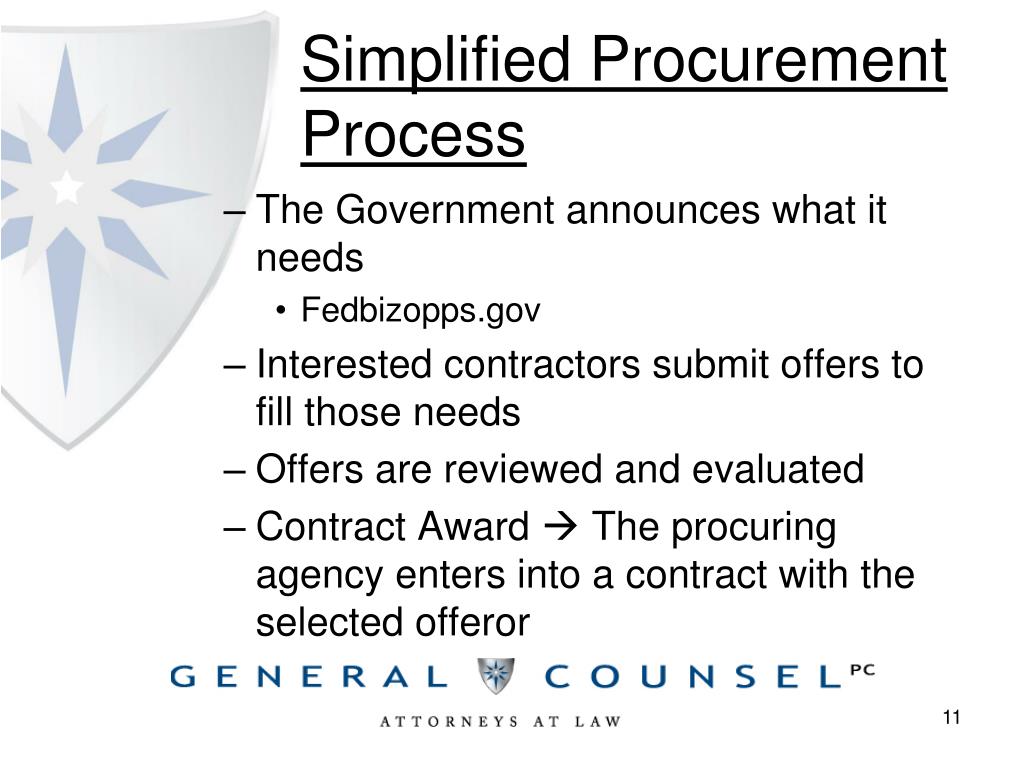 Simplified Procurement Process

– The Government announces what it needs
• Fedbizopps.gov
– Interested contractors submit offers to fill those needs
– Offers are reviewed and evaluated
– Contract Award → The procuring agency enters into a contract with the selected offeror

GENERAL COUNSEL PC
ATTORNEYS AT LAW

11